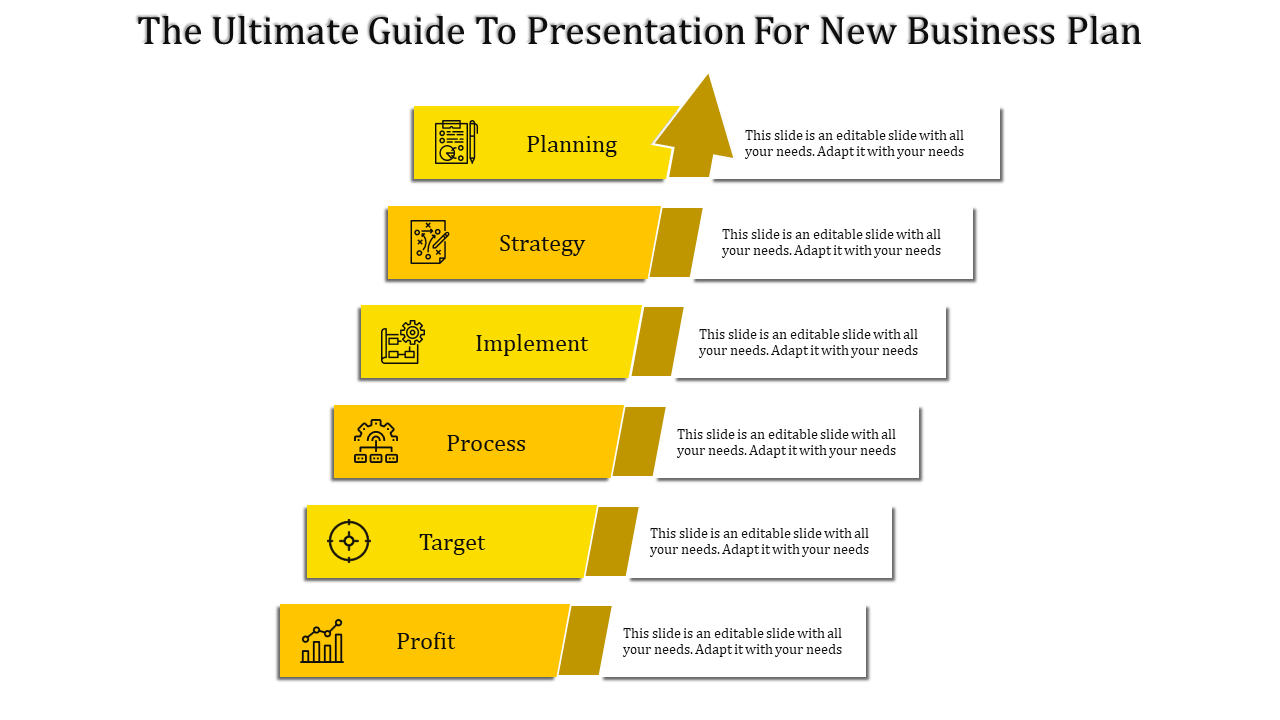 The Ultimate Guide To Presentation For New Business Plan

Planning

This slide is an editable slide with all your needs. Adapt it with your needs

Strategy

This slide is an editable slide with all your needs. Adapt it with your needs

Implement

This slide is an editable slide with all your needs. Adapt it with your needs

Process

This slide is an editable slide with all your needs. Adapt it with your needs

Target

This slide is an editable slide with all your needs. Adapt it with your needs

Profit

This slide is an editable slide with all your needs. Adapt it with your needs